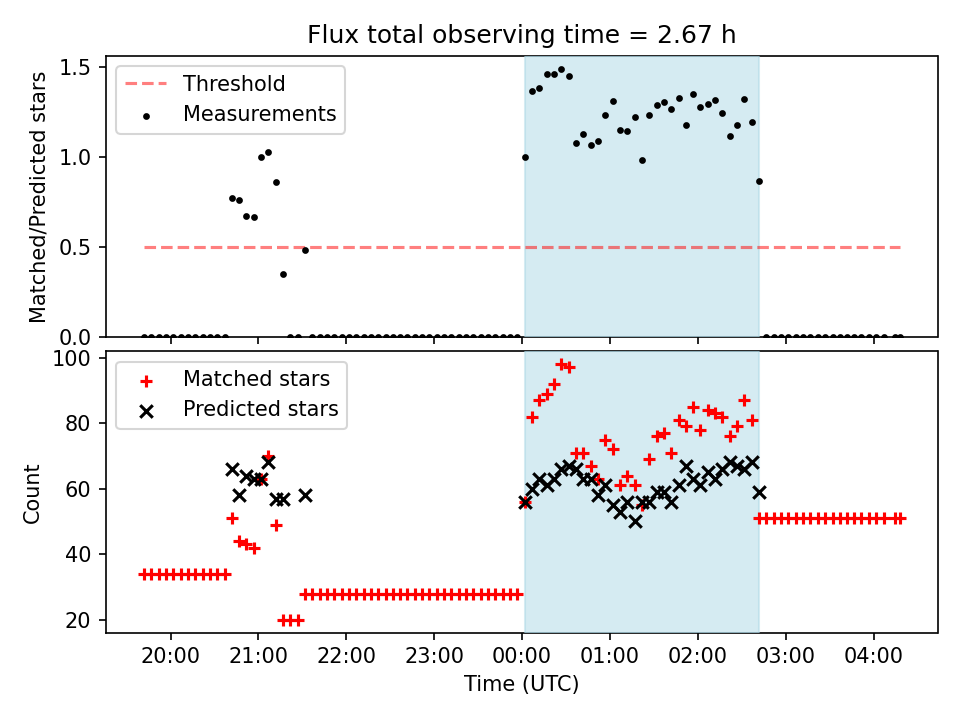 Flux total observing time = 2.67 h

Threshold
Measurements

Matched/Predicted stars

1.5
1.0
0.5
0.0

Matched stars
Predicted stars

Count

100
80
60
40
20

20:00
21:00
22:00
23:00
00:00
01:00
02:00
03:00
04:00

Time (UTC)